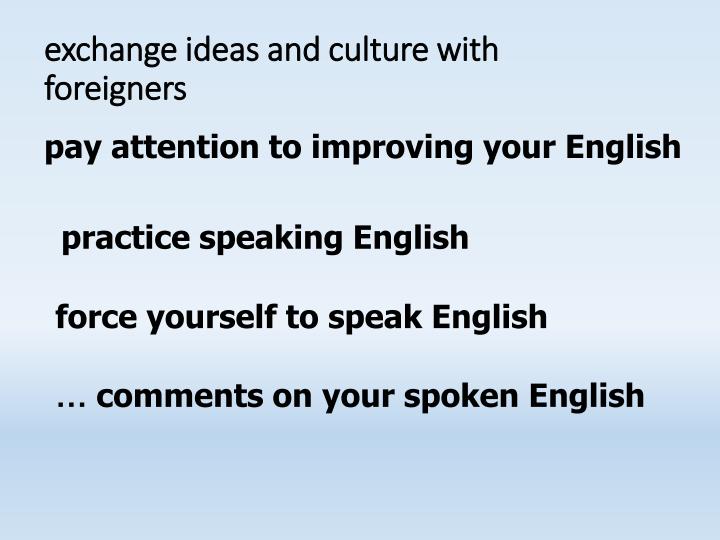 exchange ideas and culture with foreigners

pay attention to improving your English

practice speaking English

force yourself to speak English

… comments on your spoken English